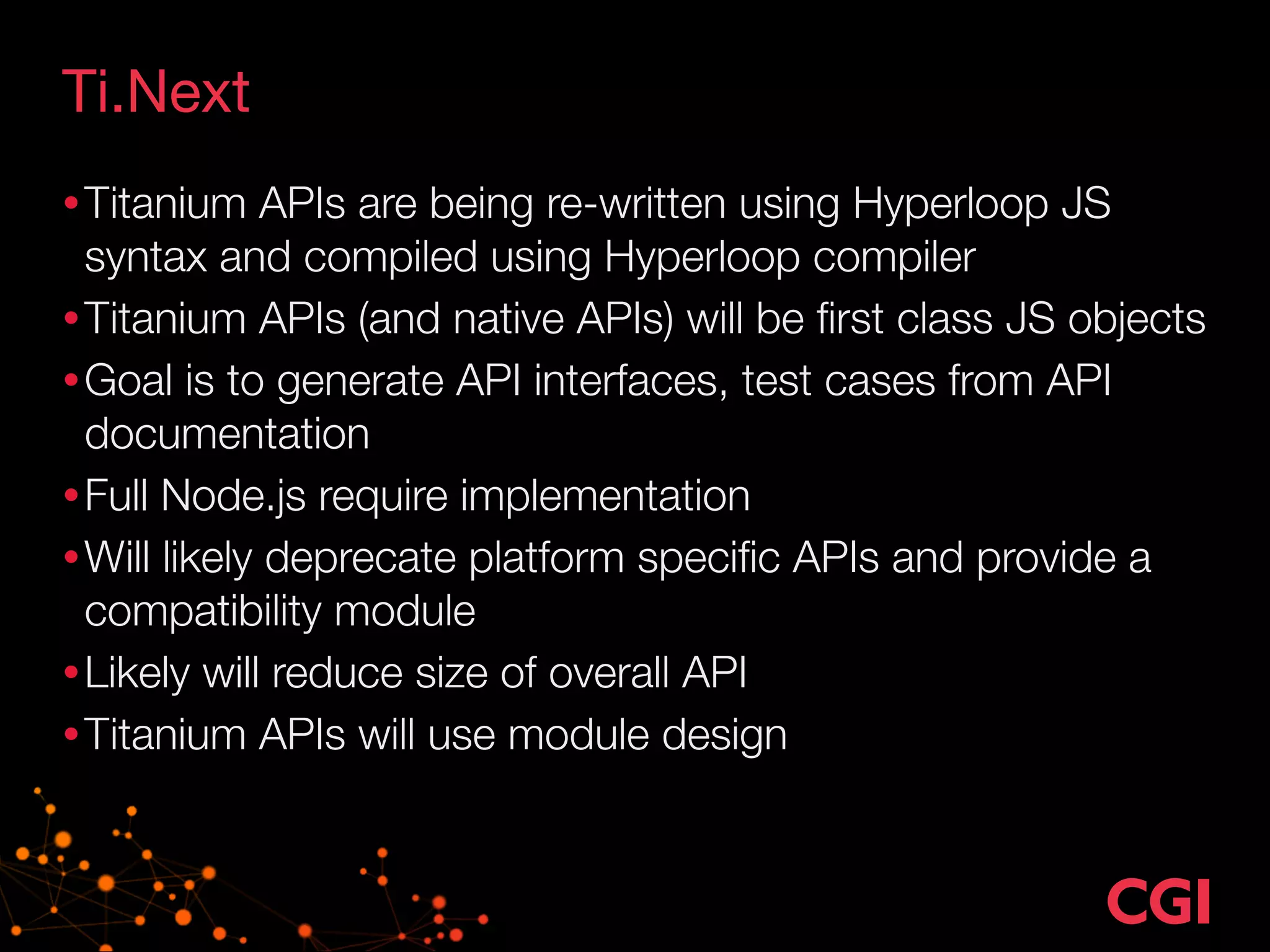 Ti.Next

• Titanium APIs are being re-written using Hyperloop JS syntax and compiled using Hyperloop compiler
• Titanium APIs (and native APIs) will be first class JS objects
• Goal is to generate API interfaces, test cases from API documentation
• Full Node.js require implementation
• Will likely deprecate platform specific APIs and provide a compatibility module
• Likely will reduce size of overall API
• Titanium APIs will use module design

CGI